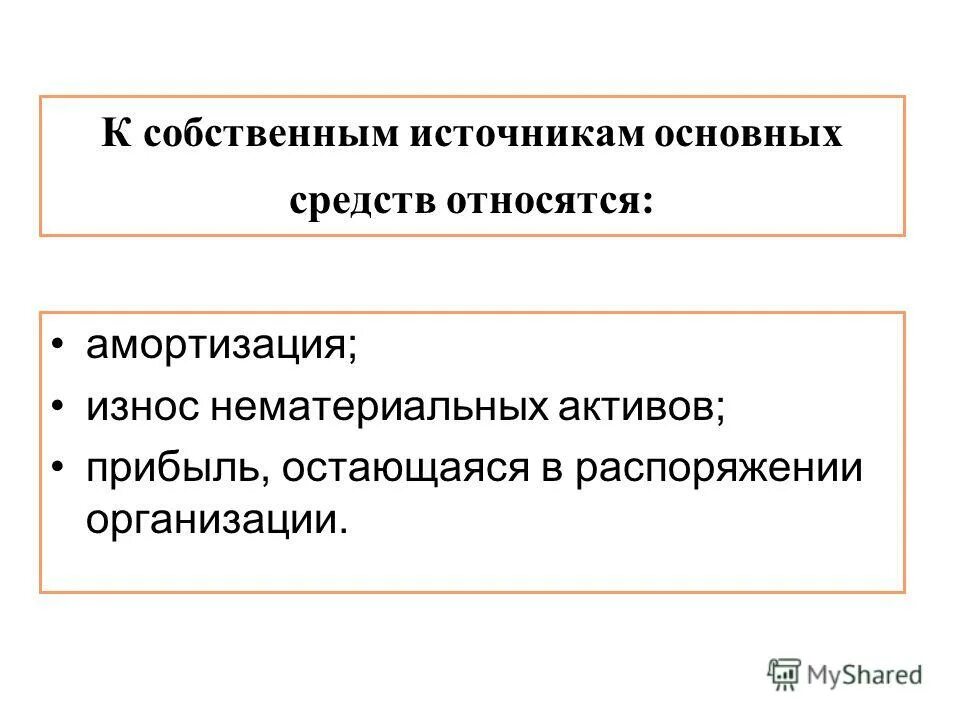 К собственным источникам основных средств относятся:

• амортизация;
• износ нематериальных активов;
• прибыль, остающаяся в распоряжении организации.

MyShared